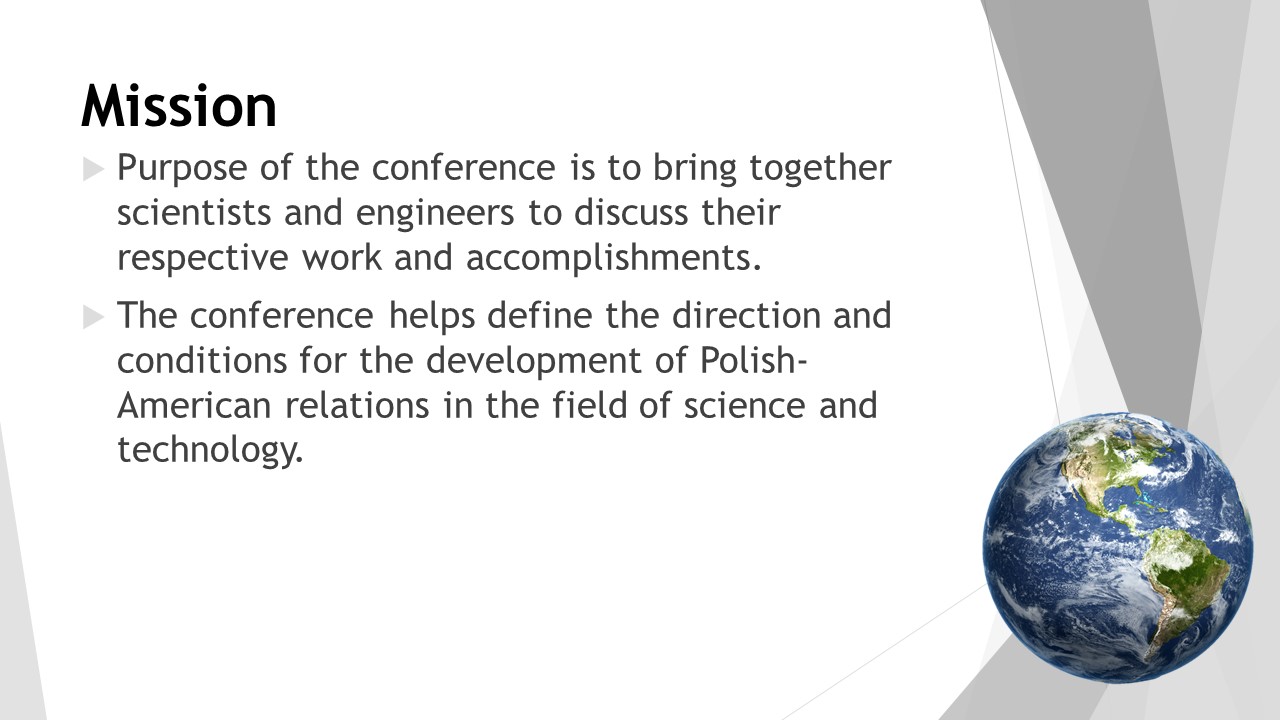 Mission

Purpose of the conference is to bring together scientists and engineers to discuss their respective work and accomplishments.

The conference helps define the direction and conditions for the development of Polish-American relations in the field of science and technology.